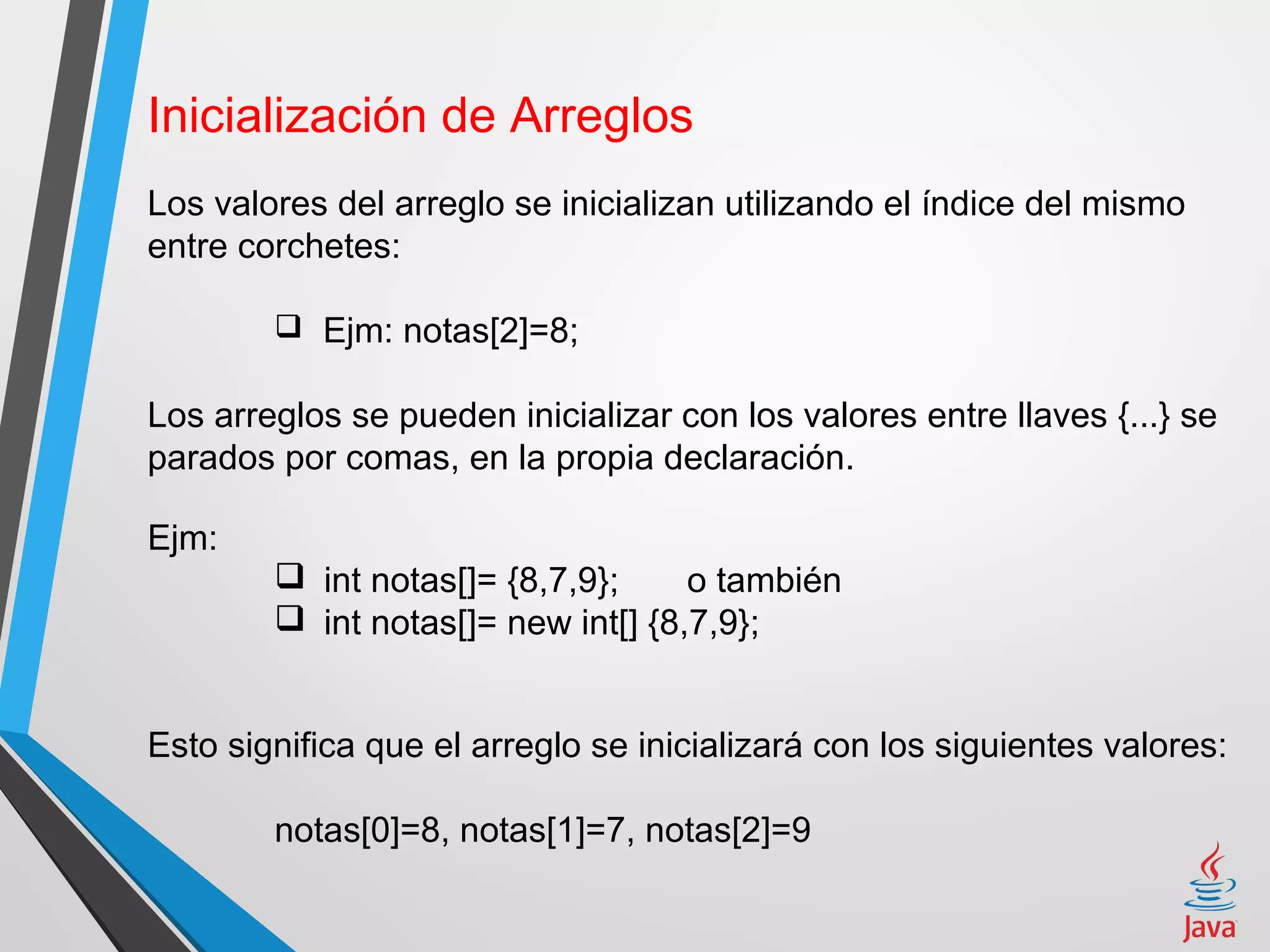 Inicialización de Arreglos

Los valores del arreglo se inicializan utilizando el índice del mismo entre corchetes:

❑ Ejm: notas[2]=8;

Los arreglos se pueden inicializar con los valores entre llaves {...} se parados por comas, en la propia declaración.

Ejm:

❑ int notas[]= {8,7,9}; o también
❑ int notas[]= new int[] {8,7,9};

Esto significa que el arreglo se inicializará con los siguientes valores:

notas[0]=8, notas[1]=7, notas[2]=9

Java